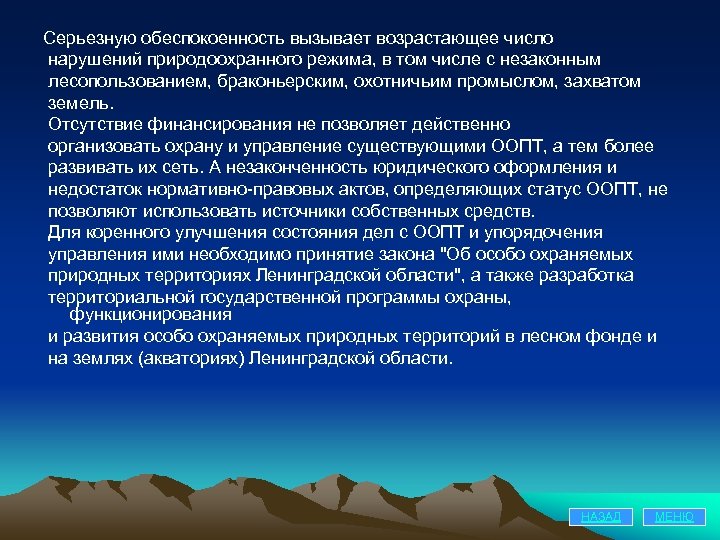 Серьезную обеспокоенность вызывает возрастающее число нарушений природоохранного режима, в том числе с незаконным лесопользованием, браконьерским, охотничьим промыслом, захватом земель.

Отсутствие финансирования не позволяет действенно организовать охрану и управление существующими ООПТ, а тем более развивать их сеть. А незаконченность юридического оформления и недостаток нормативно-правовых актов, определяющих статус ООПТ, не позволяют использовать источники собственных средств.

Для коренного улучшения состояния дел с ООПТ и упорядочения управления ими необходимо принятие закона "Об особо охраняемых природных территориях Ленинградской области", а также разработка территориальной государственной программы охраны, функционирования

и развития особо охраняемых природных территорий в лесном фонде и на землях (акваториях) Ленинградской области.

НАЗАД МЕНЮ